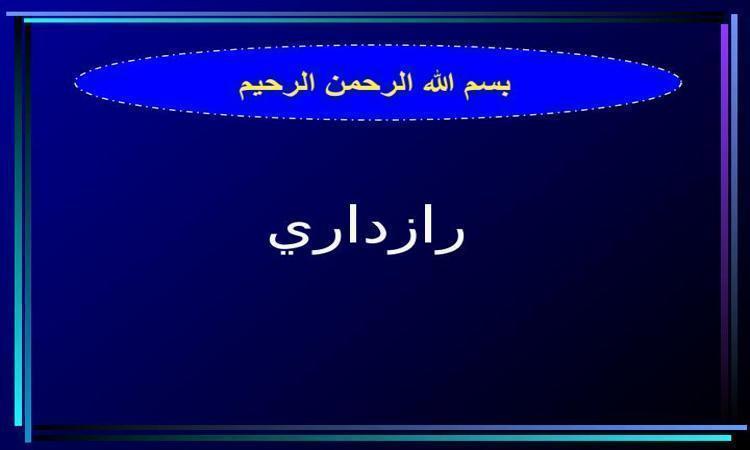 بسم الله الرحمن الرحيم

رازداري